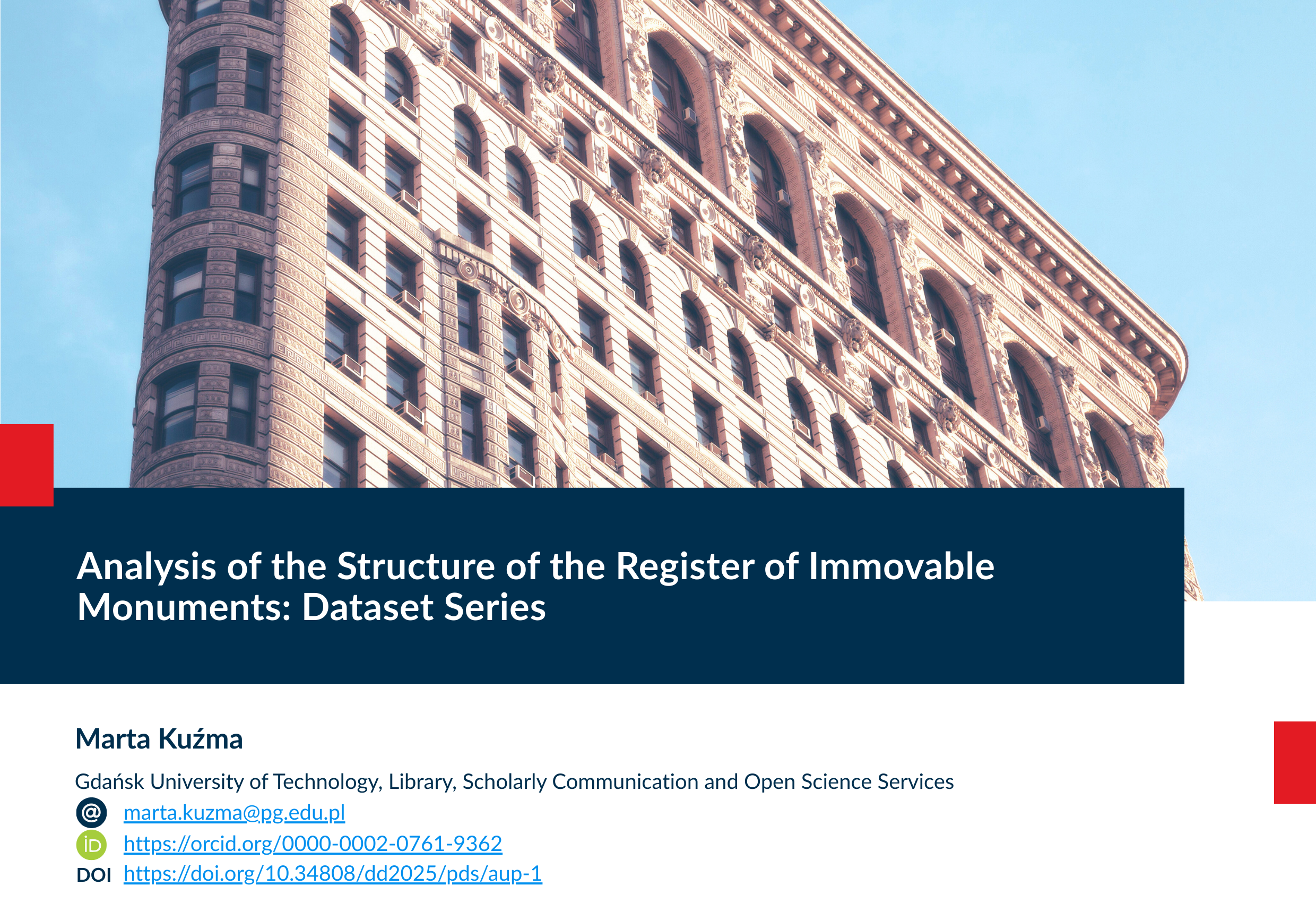 Analysis of the Structure of the Register of Immovable Monuments: Dataset Series

Marta Kuźma

Gdańsk University of Technology, Library, Scholarly Communication and Open Science Services

@ marta.kuzma@pg.edu.pl

iD https://orcid.org/0000-0002-0761-9362

DOI https://doi.org/10.34808/dd2025/pds/aup-1